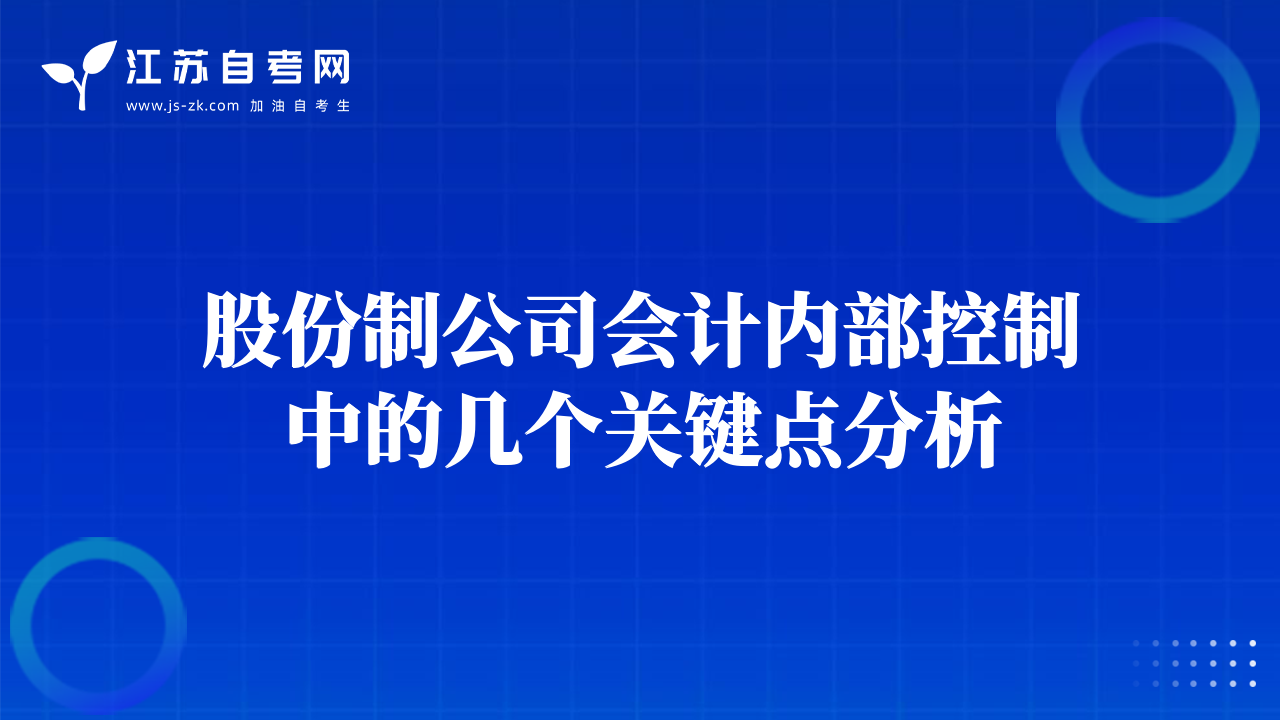 江苏自考网
www.js-zk.com 加油自考生

股份制公司会计内部控制中的几个关键点分析